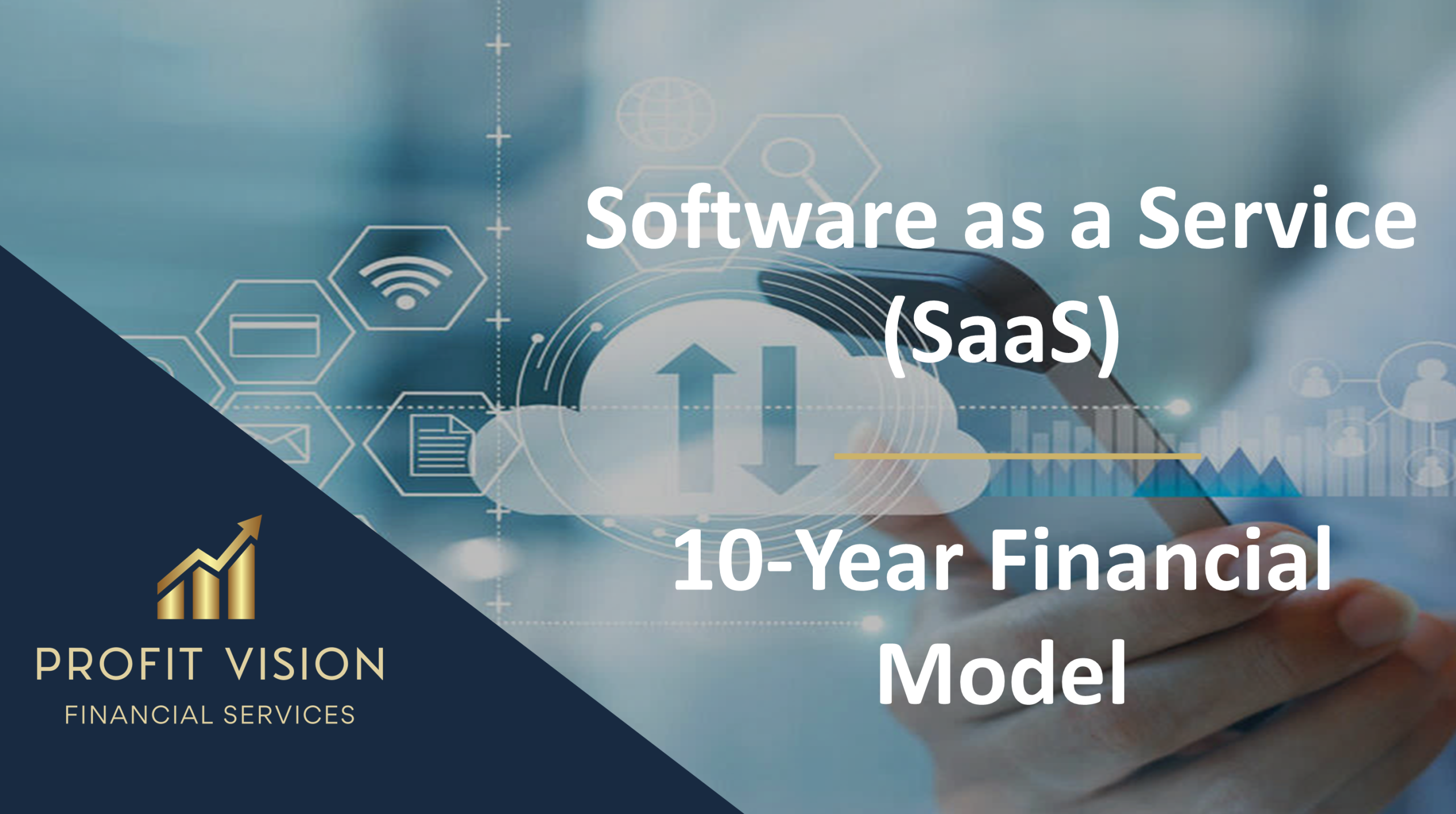 Software as a Service (SaaS)

10-Year Financial Model

PROFIT VISION
FINANCIAL SERVICES